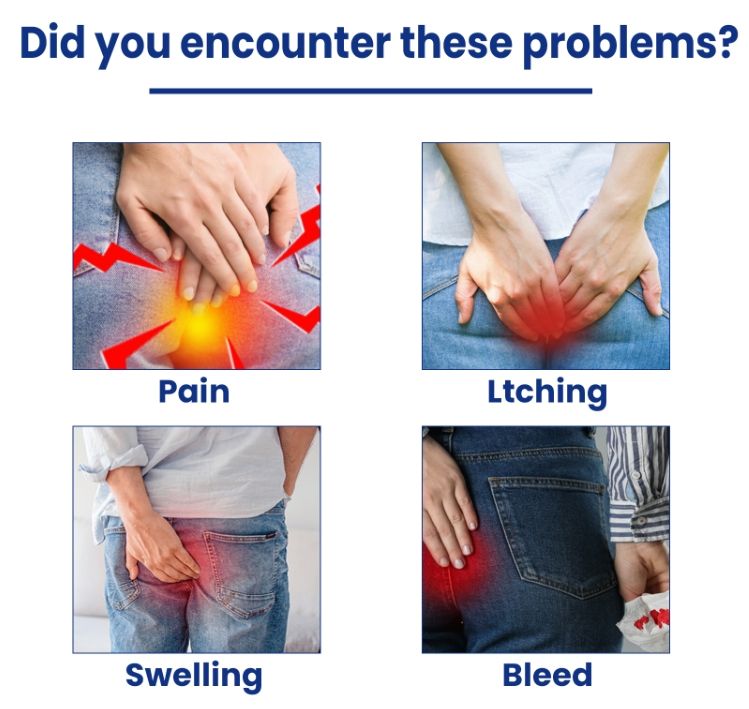 Did you encounter these problems?

Pain

Ltching

Swelling

Bleed